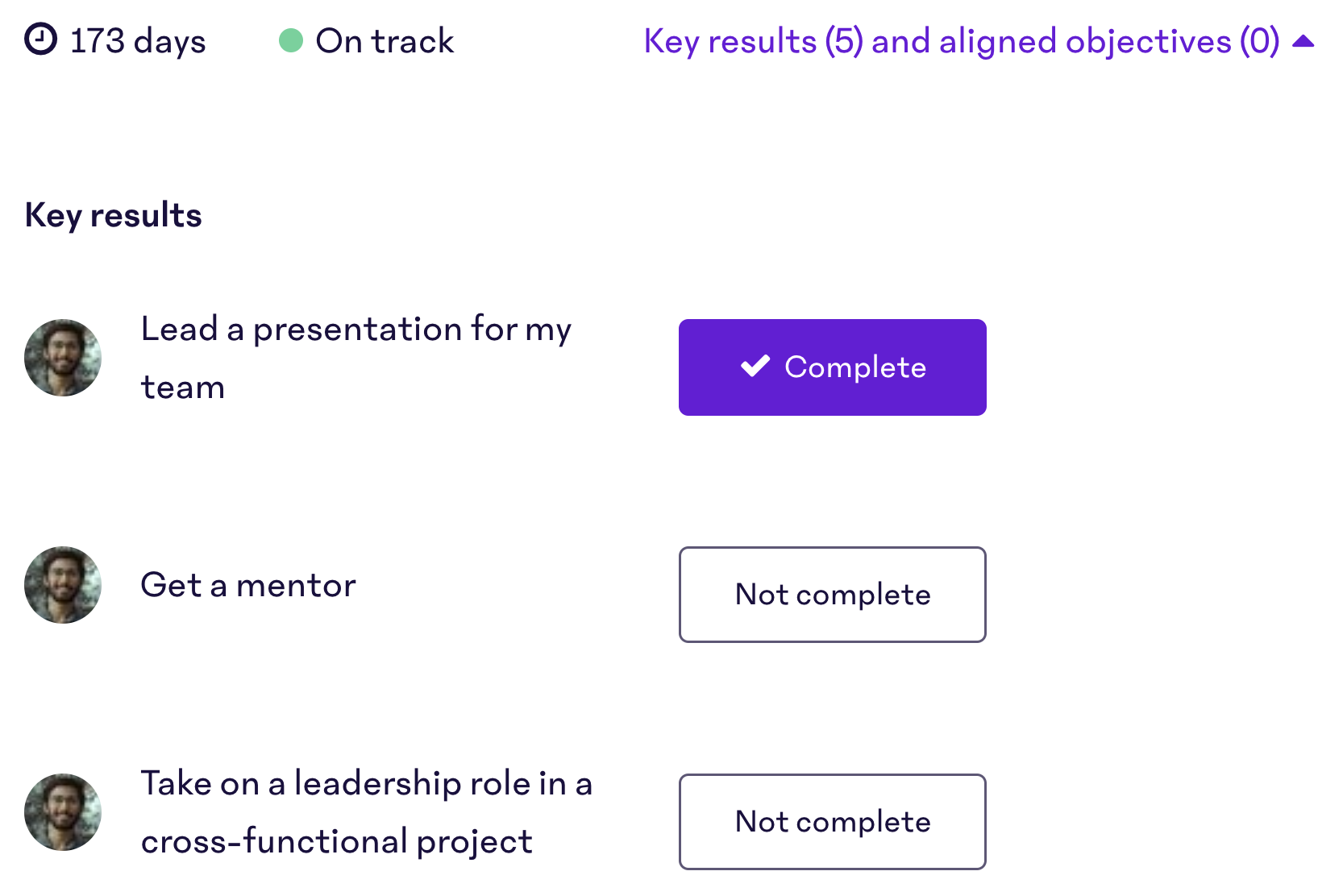 173 days On track Key results (5) and aligned objectives (0)

Key results

Lead a presentation for my team

Complete

Get a mentor

Not complete

Take on a leadership role in a cross-functional project

Not complete